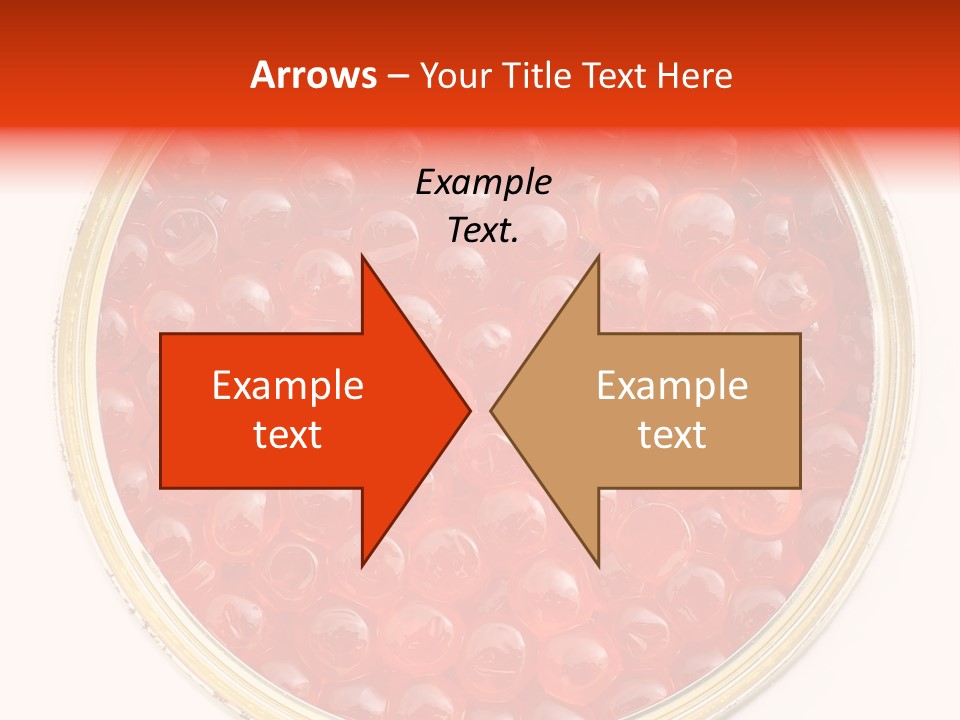 Arrows – Your Title Text Here

Example Text.

Example text

Example text